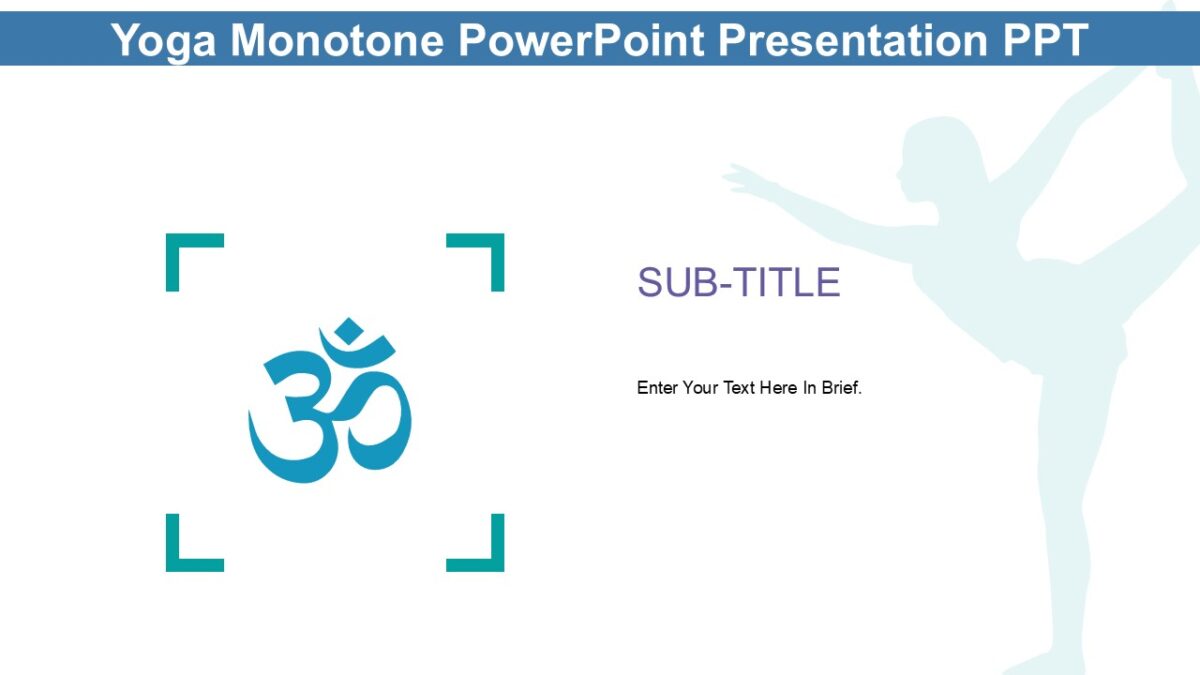 Yoga Monotone PowerPoint Presentation PPT

ॐ

SUB-TITLE

Enter Your Text Here In Brief.